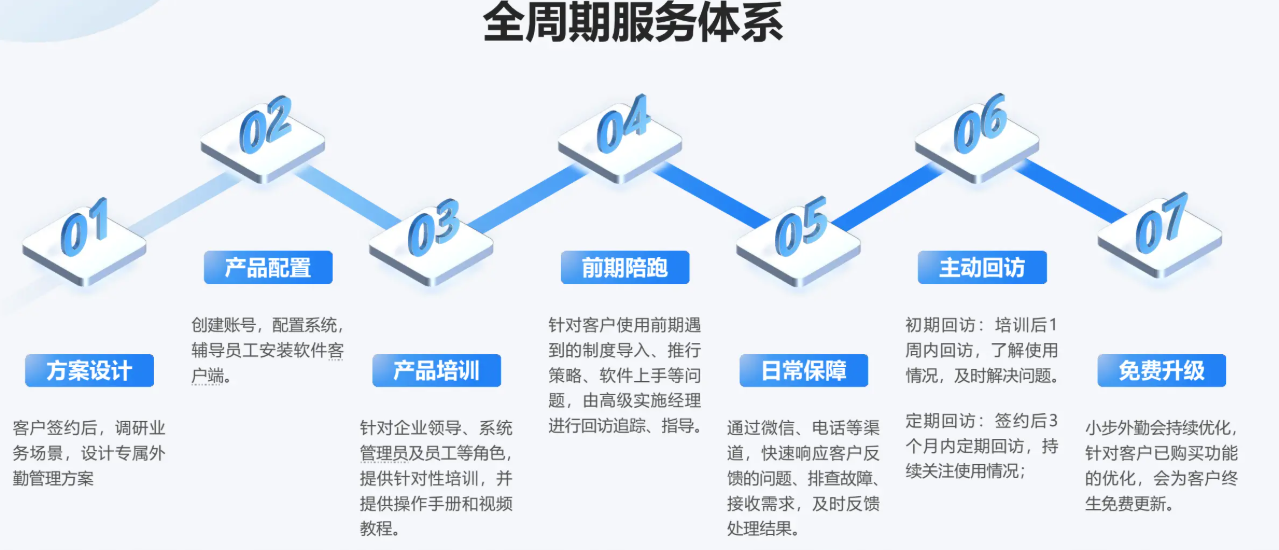 全周期服务体系

01

方案设计

客户签约后，调研业务场景，设计专属外勤管理方案

02

产品配置

创建账号，配置系统，辅导员工安装软件客户端。

03

产品培训

针对企业领导、系统管理员及员工等角色，提供针对性培训，并提供操作手册和视频教程。

04

前期陪跑

针对客户使用前期遇到的制度导入、推行策略、软件上手等问题，由高级实施经理进行回访追踪、指导。

05

日常保障

通过微信、电话等渠道，快速响应客户反馈的问题、排查故障、接收需求，及时反馈处理结果。

06

主动回访

初期回访：培训后1周内回访，了解使用情况，及时解决问题。

定期回访：签约后3个月内定期回访，持续关注使用情况；

07

免费升级

小步外勤会持续优化，针对客户已购买功能的优化，会为客户终生免费更新。